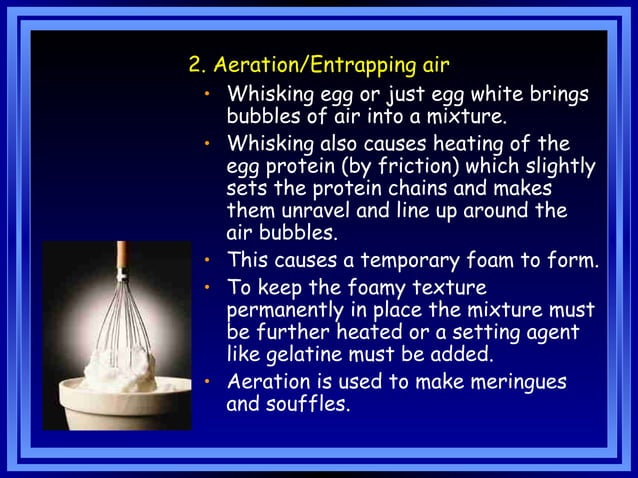 2. Aeration/Entrapping air

• Whisking egg or just egg white brings bubbles of air into a mixture.

• Whisking also causes heating of the egg protein (by friction) which slightly sets the protein chains and makes them unravel and line up around the air bubbles.

• This causes a temporary foam to form.

• To keep the foamy texture permanently in place the mixture must be further heated or a setting agent like gelatine must be added.

• Aeration is used to make meringues and souffles.